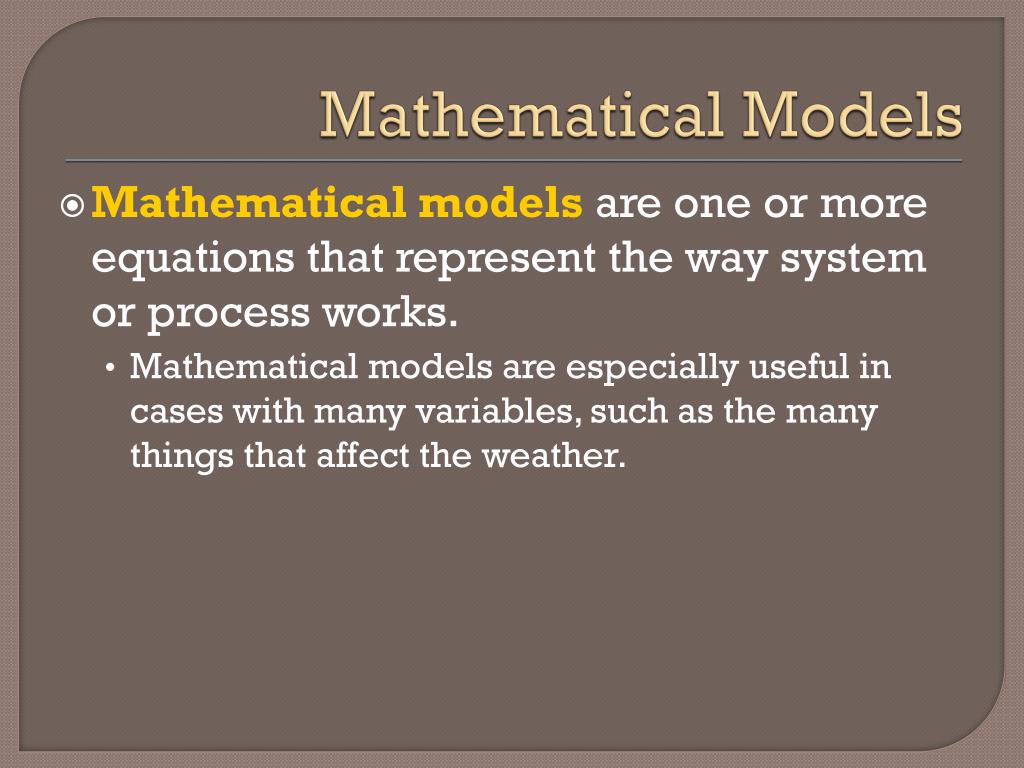 Mathematical Models

Mathematical models are one or more equations that represent the way system or process works.

• Mathematical models are especially useful in cases with many variables, such as the many things that affect the weather.